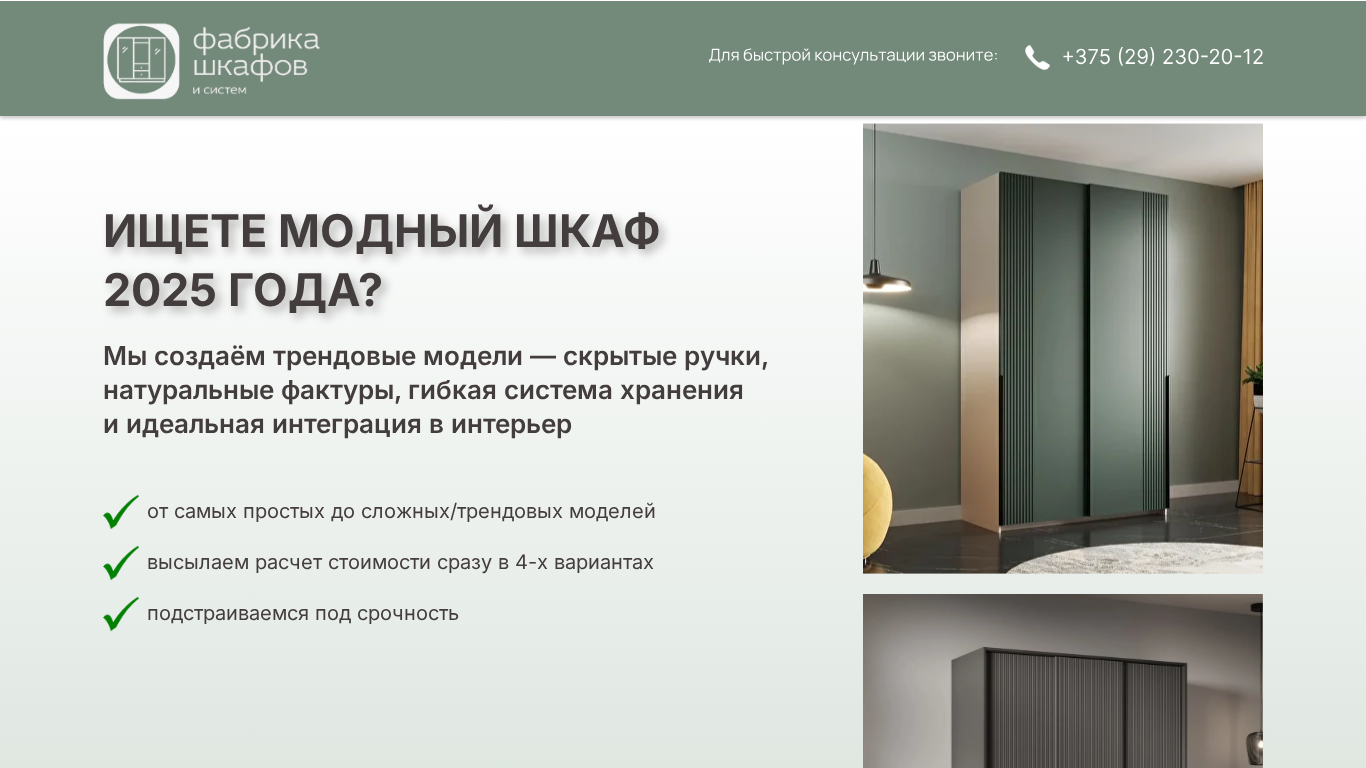 фабрика шкафов
и систем

Для быстрой консультации звоните: +375 (29) 230-20-12

ИЩЕТЕ МОДНЫЙ ШКАФ 2025 ГОДА?

Мы создаём трендовые модели — скрытые ручки, натуральные фактуры, гибкая система хранения и идеальная интеграция в интерьер

от самых простых до сложных/трендовых моделей

высылаем расчет стоимости сразу в 4-х вариантах

подстраиваемся под срочность